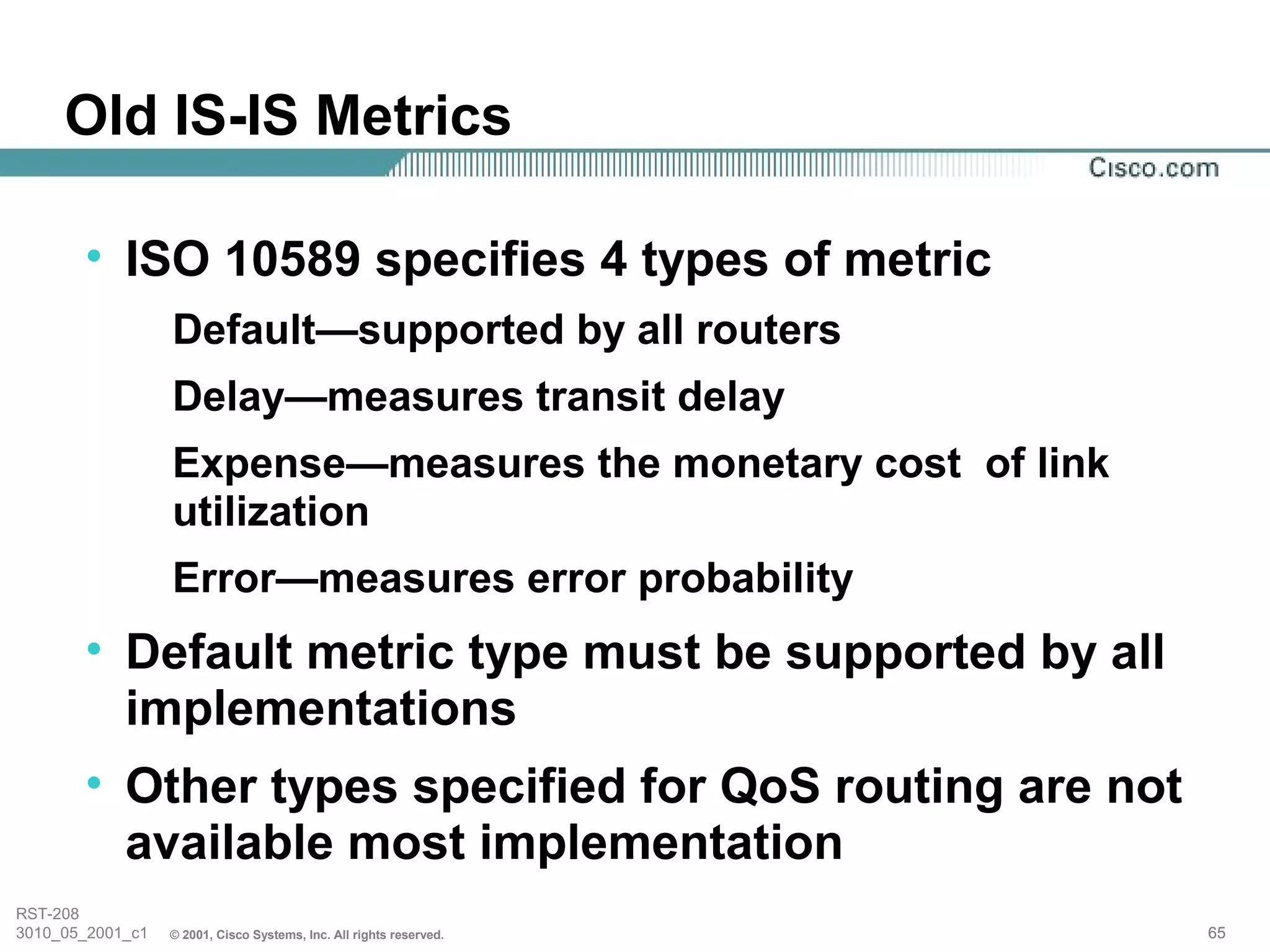 Old IS-IS Metrics

Cisco.com

• ISO 10589 specifies 4 types of metric

Default—supported by all routers

Delay—measures transit delay

Expense—measures the monetary cost of link utilization

Error—measures error probability

• Default metric type must be supported by all implementations

• Other types specified for QoS routing are not available most implementation

RST-208
3010_05_2001_c1 © 2001, Cisco Systems, Inc. All rights reserved. 65